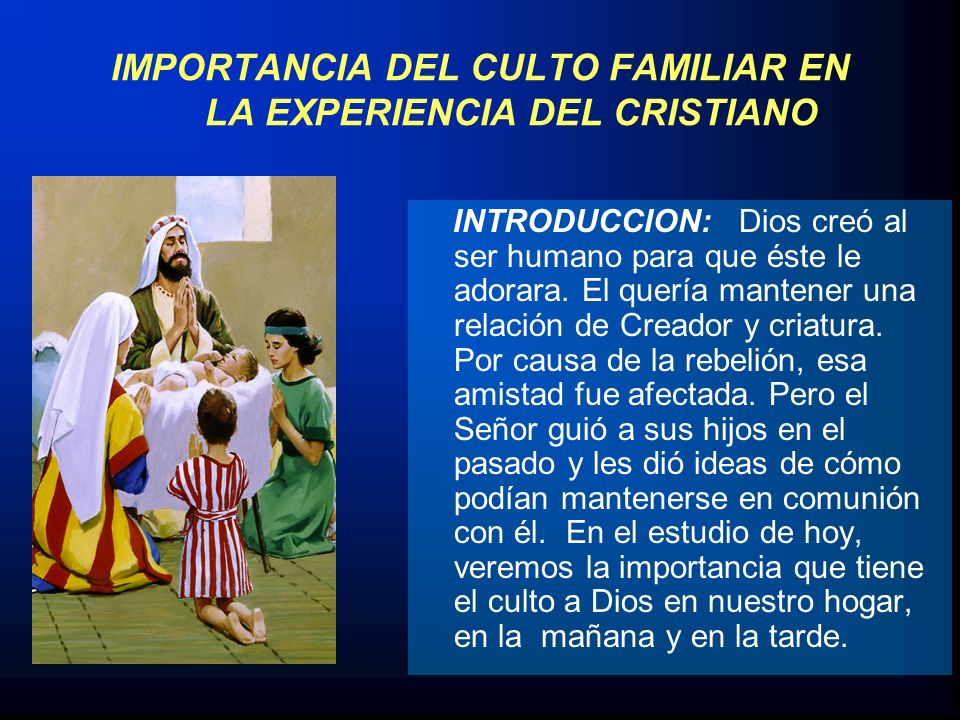 IMPORTANCIA DEL CULTO FAMILIAR EN LA EXPERIENCIA DEL CRISTIANO

INTRODUCCION: Dios creó al ser humano para que éste le adorara. El quería mantener una relación de Creador y criatura. Por causa de la rebelión, esa amistad fue afectada. Pero el Señor guió a sus hijos en el pasado y les dió ideas de cómo podían mantenerse en comunión con él. En el estudio de hoy, veremos la importancia que tiene el culto a Dios en nuestro hogar, en la mañana y en la tarde.